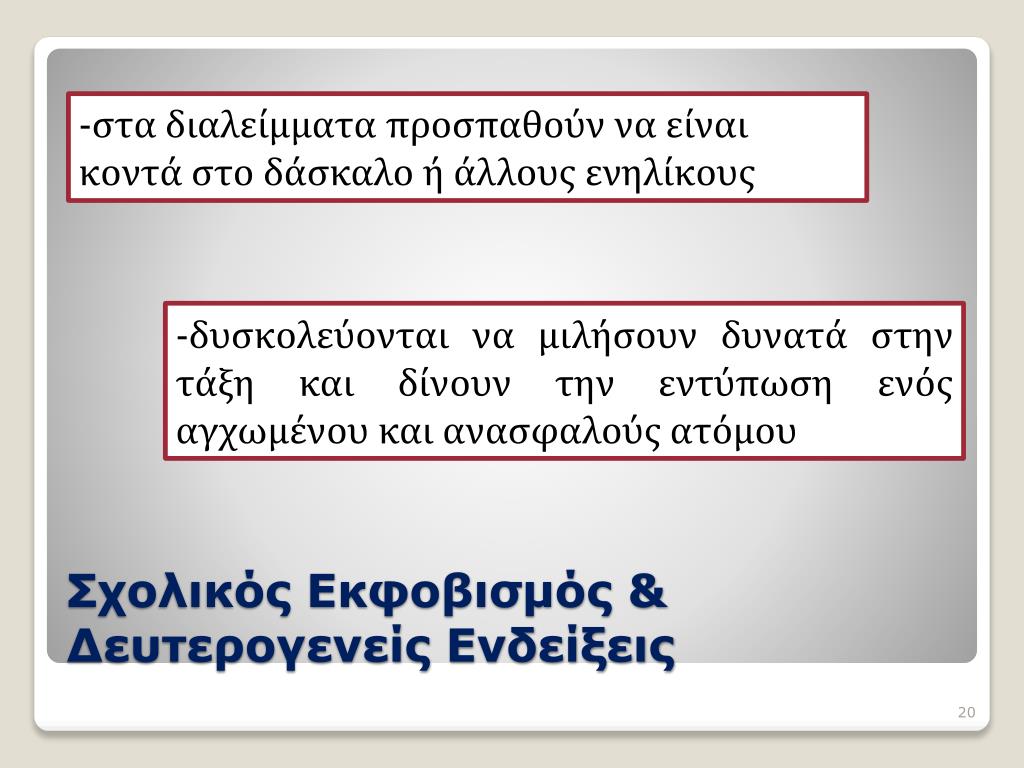 -στα διαλείμματα προσπαθούν να είναι κοντά στο δάσκαλο ή άλλους ενηλίκους

-δυσκολεύονται να μιλήσουν δυνατά στην τάξη και δίνουν την εντύπωση ενός αγχωμένου και ανασφαλούς ατόμου

Σχολικός Εκφοβισμός & Δευτερογενείς Ενδείξεις

20